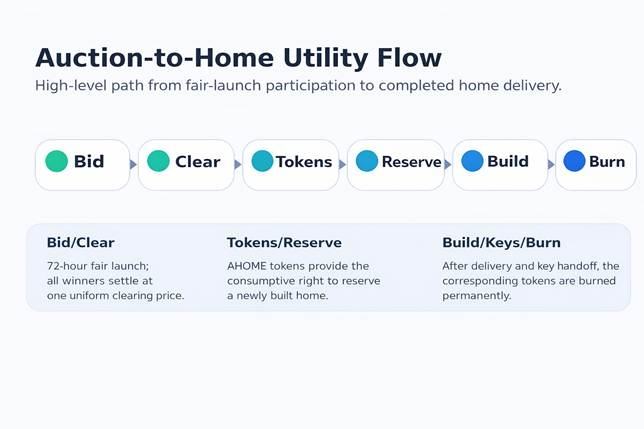 Auction-to-Home Utility Flow

High-level path from fair-launch participation to completed home delivery.

Bid

Clear

Tokens

Reserve

Build

Burn

Bid/Clear

72-hour fair launch; all winners settle at one uniform clearing price.

Tokens/Reserve

AHOME tokens provide the consumptive right to reserve a newly built home.

Build/Keys/Burn

After delivery and key handoff, the corresponding tokens are burned permanently.